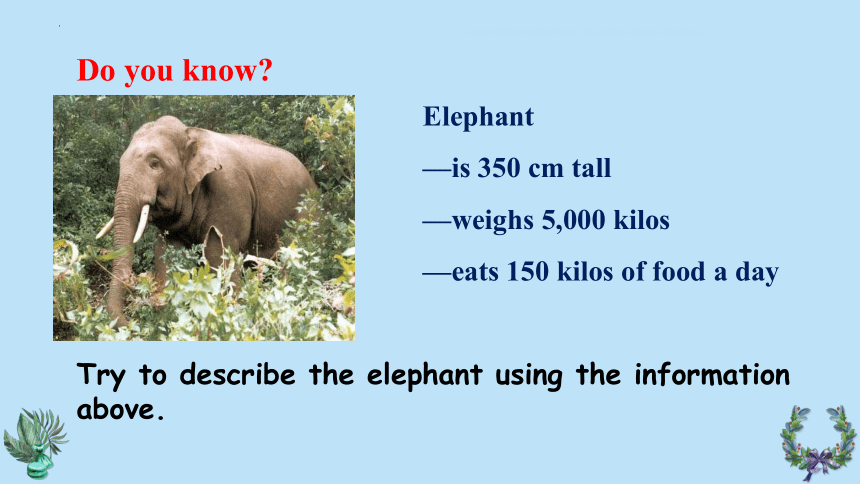 Do you know?

Elephant

—is 350 cm tall

—weighs 5,000 kilos

—eats 150 kilos of food a day

Try to describe the elephant using the information above.